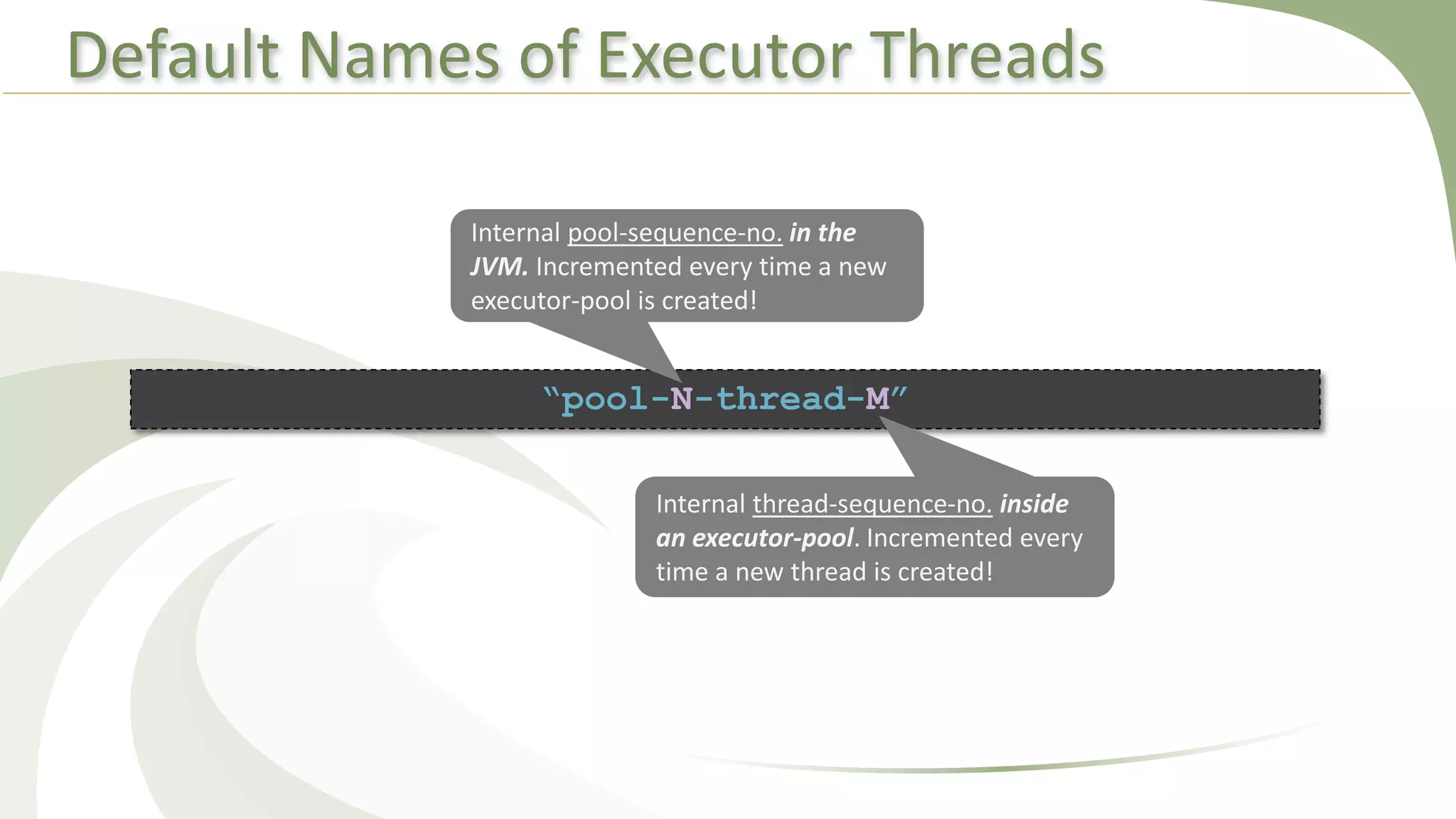 Default Names of Executor Threads

Internal pool-sequence-no. in the JVM. Incremented every time a new executor-pool is created!

“pool-N-thread-M”

Internal thread-sequence-no. inside an executor-pool. Incremented every time a new thread is created!